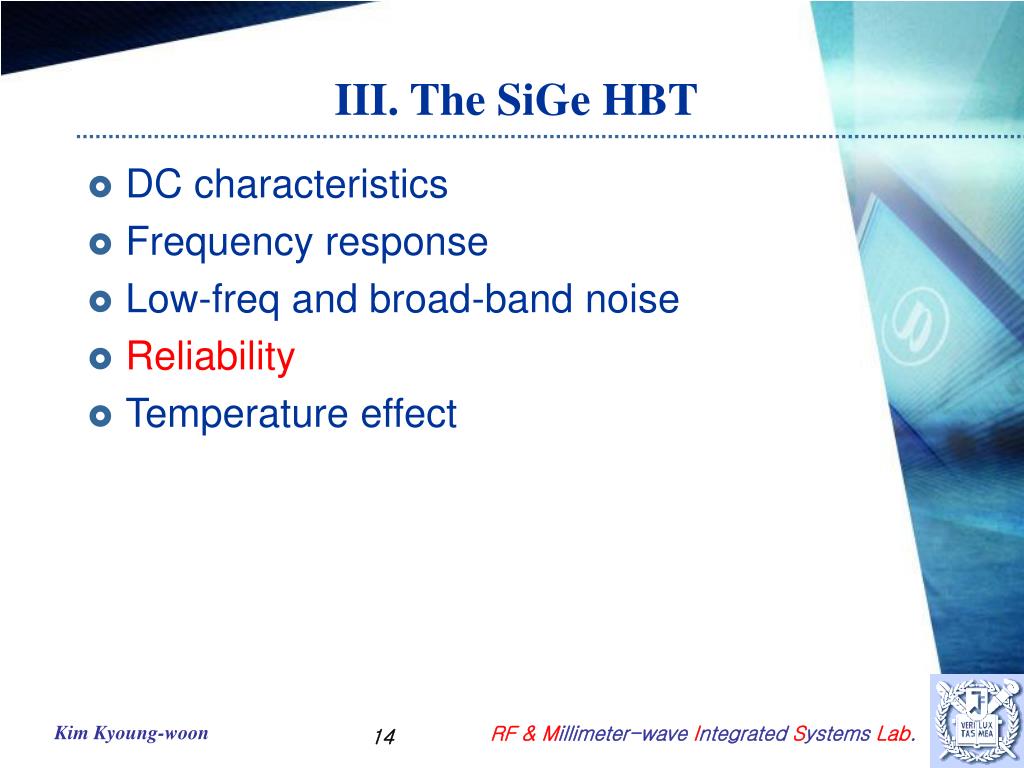 III. The SiGe HBT

DC characteristics
Frequency response
Low-freq and broad-band noise
Reliability
Temperature effect

Kim Kyoung-woon

14

RF & Millimeter-wave Integrated Systems Lab.

VERI LUX TAS MEA